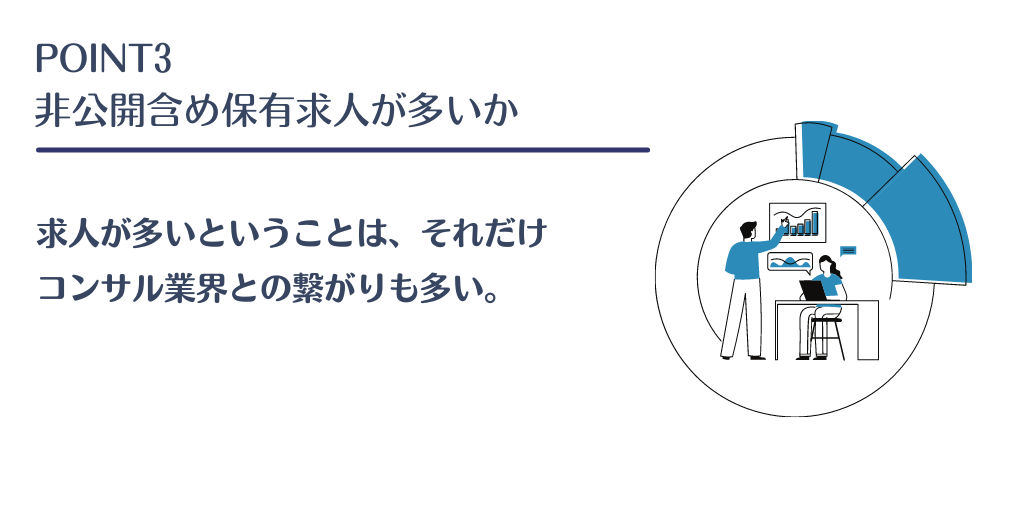 POINT3
非公開含め保有求人が多いか

求人が多いということは、それだけコンサル業界との繋がりも多い。